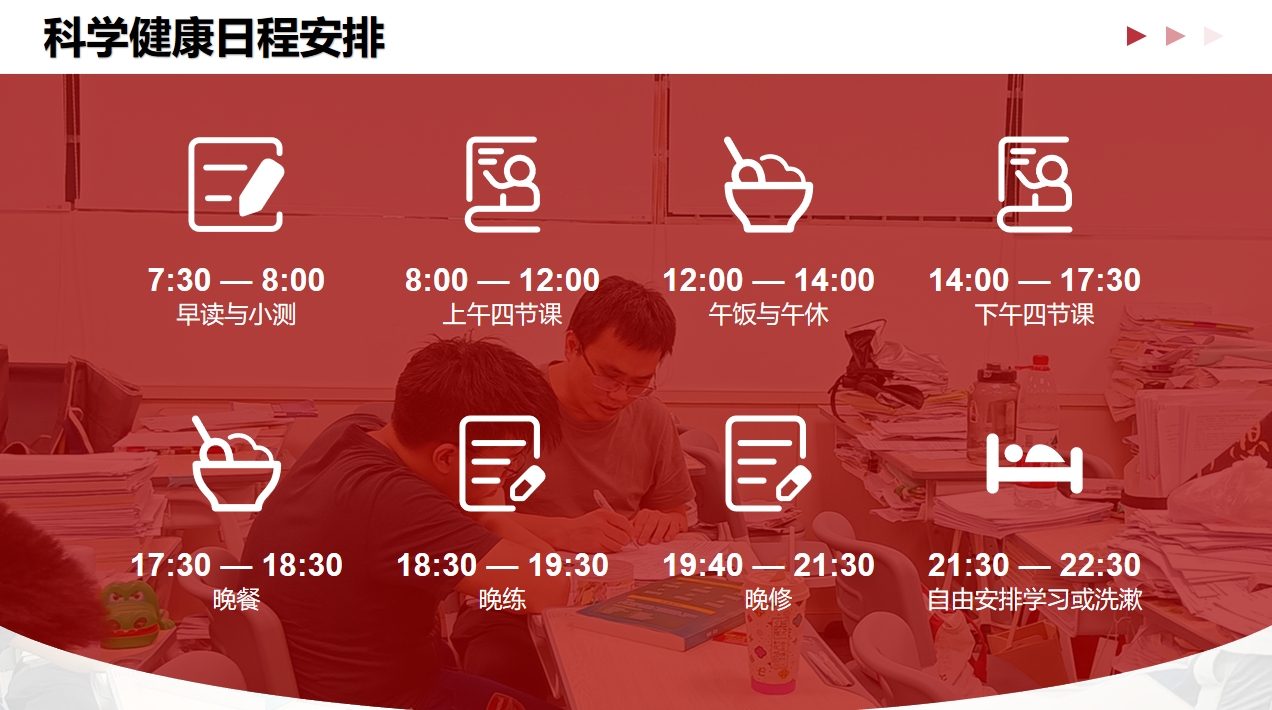 科学健康日程安排

7:30 — 8:00
早读与小测

8:00 — 12:00
上午四节课

12:00 — 14:00
午饭与午休

14:00 — 17:30
下午四节课

17:30 — 18:30
晚餐

18:30 — 19:30
晚练

19:40 — 21:30
晚修

21:30 — 22:30
自由安排学习或洗漱